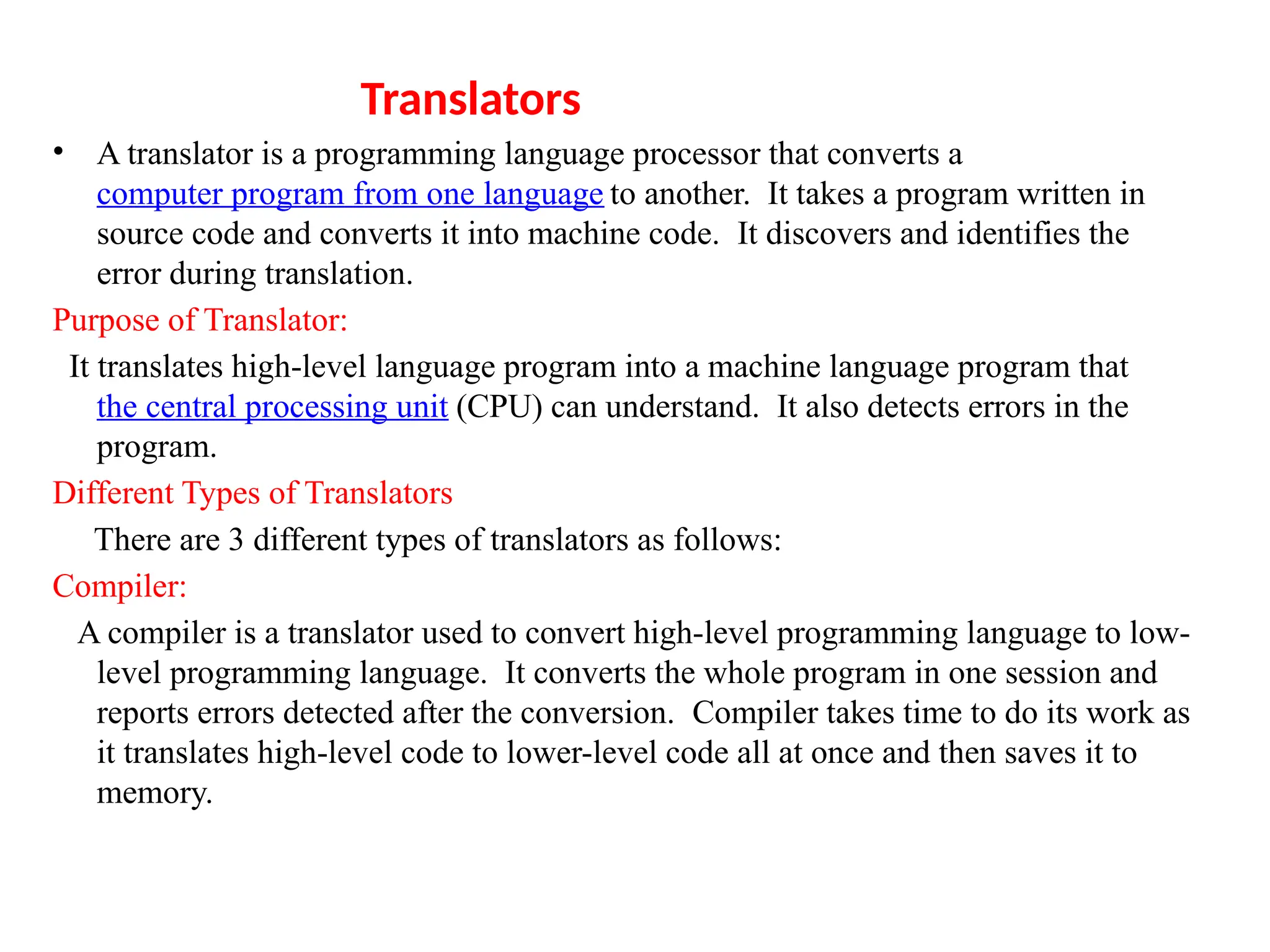 Translators

• A translator is a programming language processor that converts a computer program from one language to another. It takes a program written in source code and converts it into machine code. It discovers and identifies the error during translation.

Purpose of Translator:

It translates high-level language program into a machine language program that the central processing unit (CPU) can understand. It also detects errors in the program.

Different Types of Translators

There are 3 different types of translators as follows:

Compiler:

A compiler is a translator used to convert high-level programming language to low-level programming language. It converts the whole program in one session and reports errors detected after the conversion. Compiler takes time to do its work as it translates high-level code to lower-level code all at once and then saves it to memory.